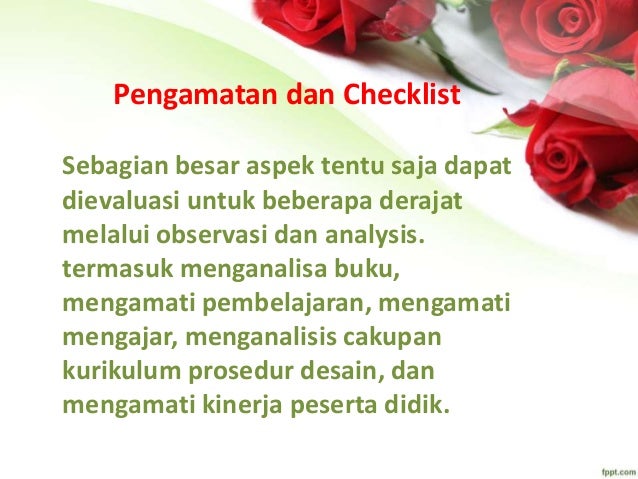 Pengamatan dan Checklist

Sebagian besar aspek tentu saja dapat dievaluasi untuk beberapa derajat melalui observasi dan analysis. termasuk menganalisa buku, mengamati pembelajaran, mengamati mengajar, menganalisis cakupan kurikulum prosedur desain, dan mengamati kinerja peserta didik.

fppt.com